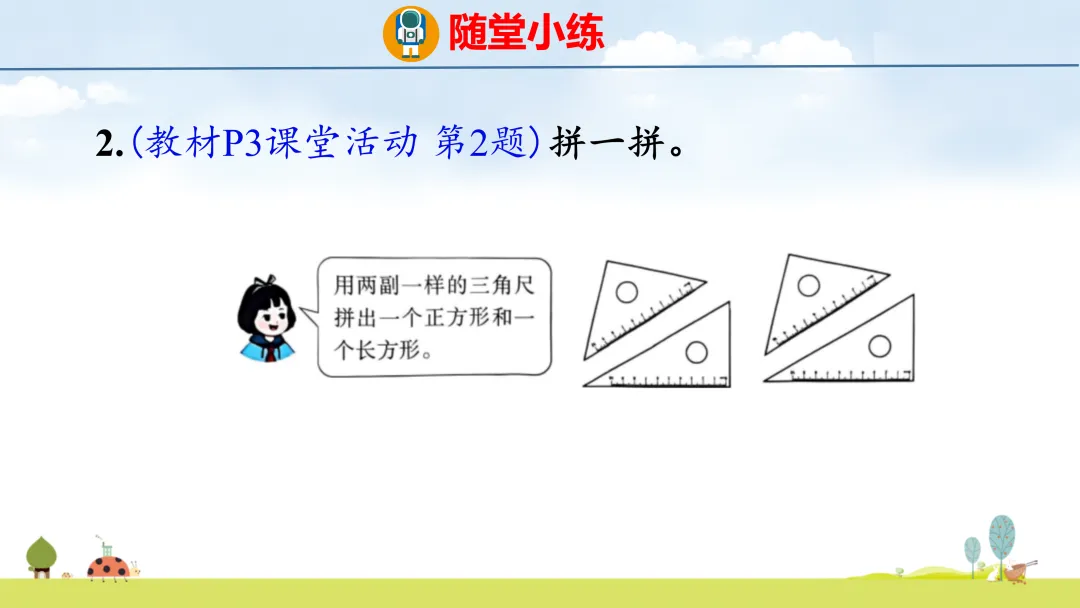 随堂小练

2.(教材P3课堂活动 第2题) 拼一拼。

用两副一样的三角尺拼出一个正方形和一个长方形。